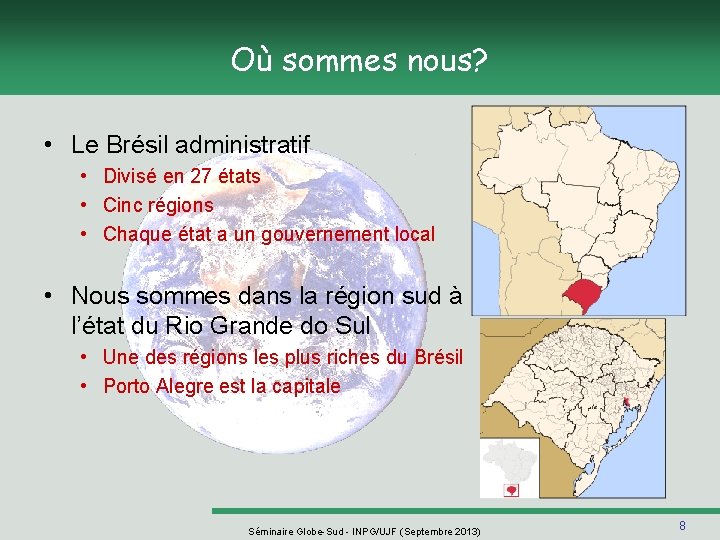 Où sommes nous?

• Le Brésil administratif
  • Divisé en 27 états
  • Cinc régions
  • Chaque état a un gouvernement local

• Nous sommes dans la région sud à l'état du Rio Grande do Sul
  • Une des régions les plus riches du Brésil
  • Porto Alegre est la capitale

Séminaire Globe-Sud - INPG/UJF (Septembre 2013)

8